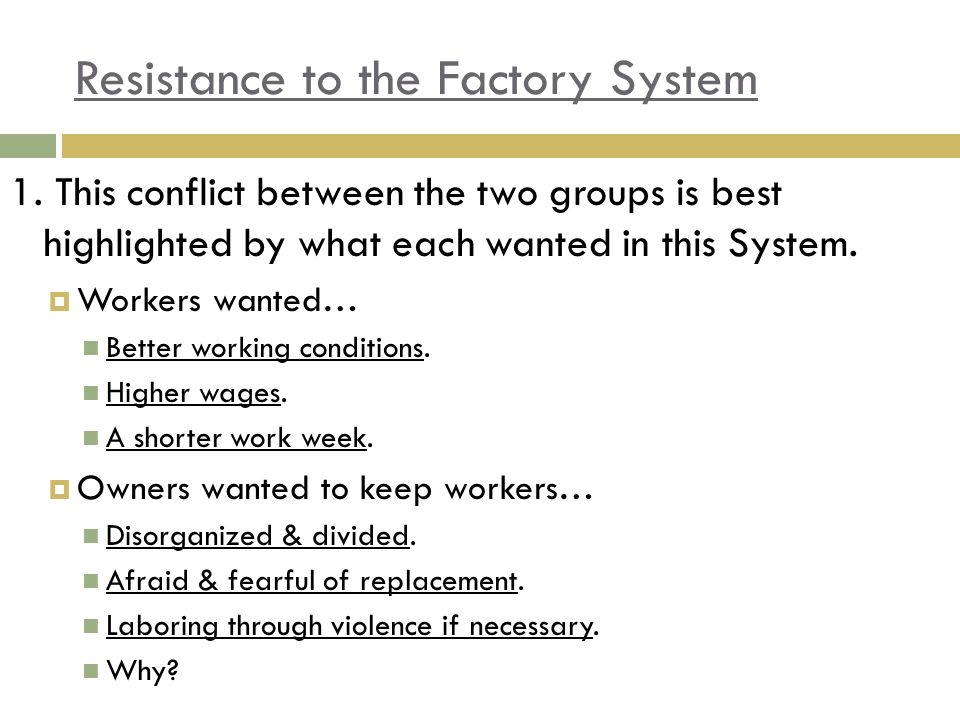 Resistance to the Factory System

1. This conflict between the two groups is best highlighted by what each wanted in this System.

Workers wanted…

Better working conditions.

Higher wages.

A shorter work week.

Owners wanted to keep workers…

Disorganized & divided.

Afraid & fearful of replacement.

Laboring through violence if necessary.

Why?